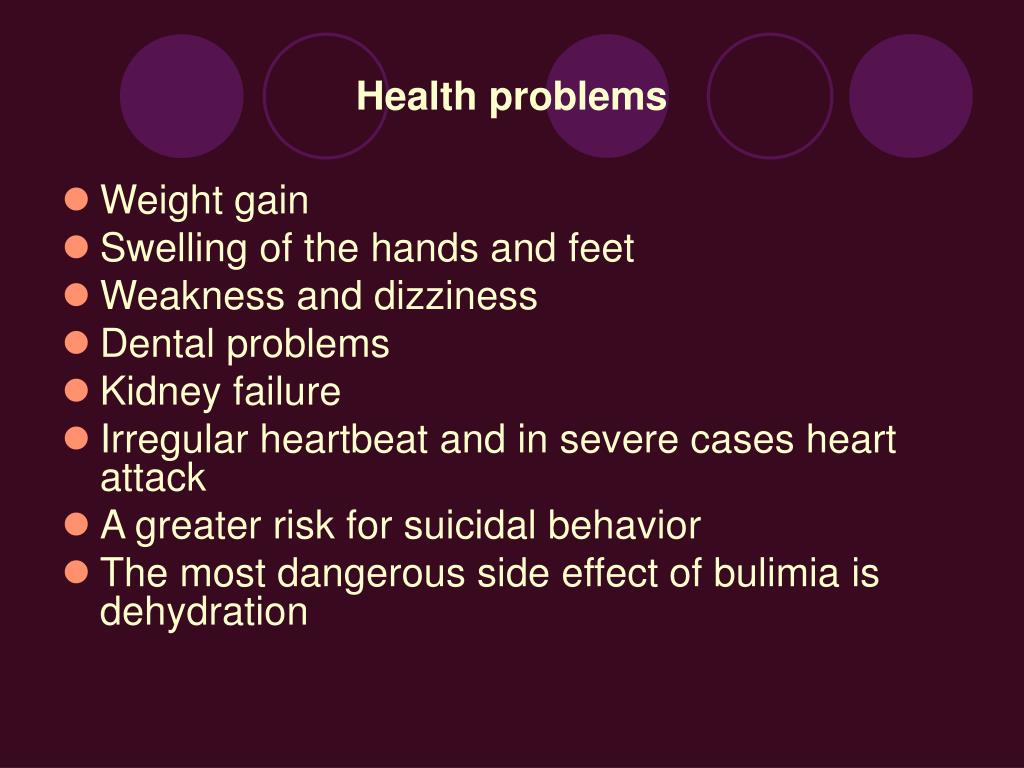 Health problems

- Weight gain
- Swelling of the hands and feet
- Weakness and dizziness
- Dental problems
- Kidney failure
- Irregular heartbeat and in severe cases heart attack
- A greater risk for suicidal behavior
- The most dangerous side effect of bulimia is dehydration